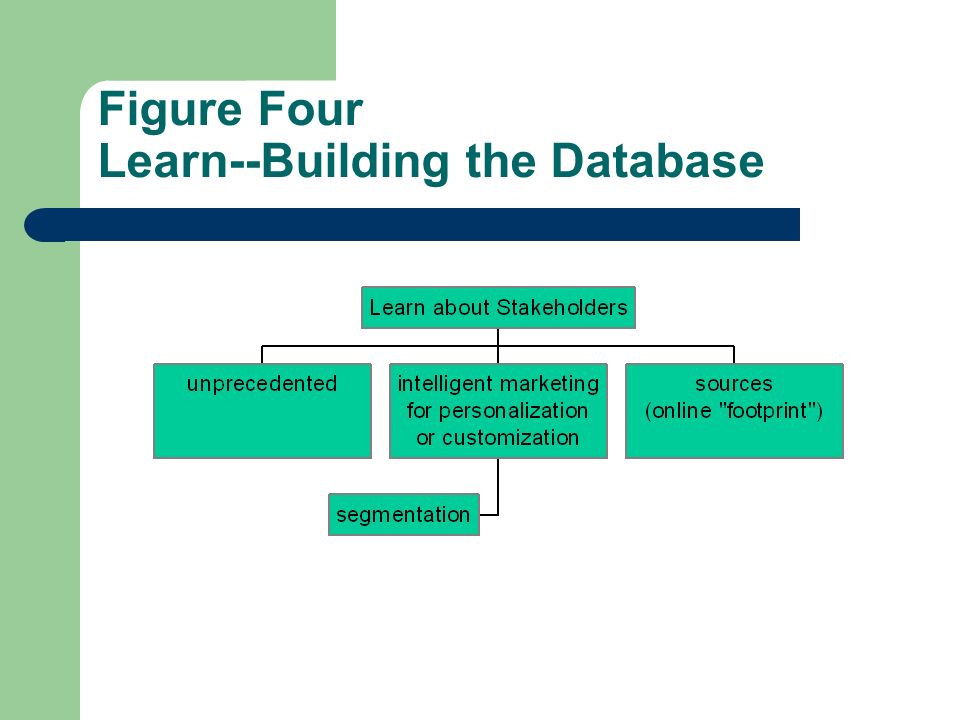 Figure Four
Learn--Building the Database

Learn about Stakeholders

unprecedented

intelligent marketing for personalization or customization

sources (online "footprint")

segmentation